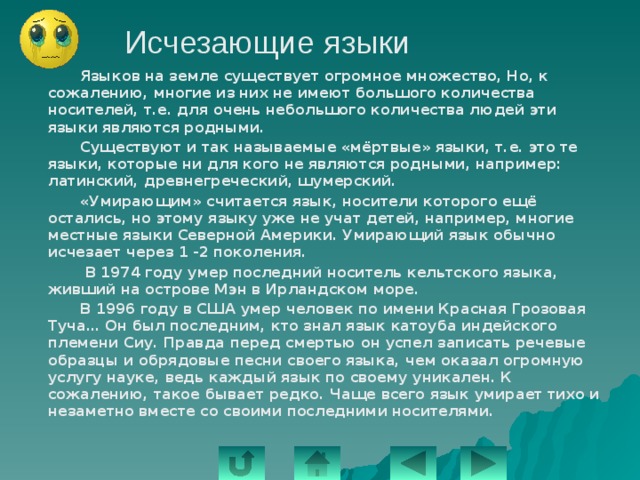 Исчезающие языки

Языков на земле существует огромное множество, Но, к сожалению, многие из них не имеют большого количества носителей, т.е. для очень небольшого количества людей эти языки являются родными.

Существуют и так называемые «мёртвые» языки, т.е. это те языки, которые ни для кого не являются родными, например: латинский, древнегреческий, шумерский.

«Умирающим» считается язык, носители которого ещё остались, но этому языку уже не учат детей, например, многие местные языки Северной Америки. Умирающий язык обычно исчезает через 1 -2 поколения.

В 1974 году умер последний носитель кельтского языка, живший на острове Мэн в Ирландском море.

В 1996 году в США умер человек по имени Красная Грозовая Туча… Он был последним, кто знал язык катоуба индейского племени Сиу. Правда перед смертью он успел записать речевые образцы и обрядовые песни своего языка, чем оказал огромную услугу науке, ведь каждый язык по своему уникален. К сожалению, такое бывает редко. Чаще всего язык умирает тихо и незаметно вместе со своими последними носителями.